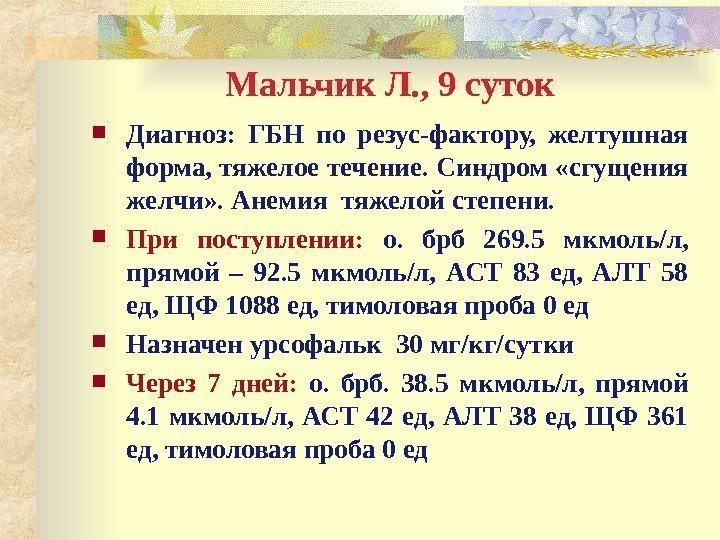 Мальчик Л., 9 суток

Диагноз: ГБН по резус-фактору, желтушная форма, тяжелое течение. Синдром «сгущения желчи». Анемия тяжелой степени.

При поступлении: о. брб 269.5 мкмоль/л, прямой – 92.5 мкмоль/л, АСТ 83 ед, АЛТ 58 ед, ЩФ 1088 ед, тимоловая проба 0 ед

Назначен урсофальк 30 мг/кг/сутки

Через 7 дней: о. брб. 38.5 мкмоль/л, прямой 4.1 мкмоль/л, АСТ 42 ед, АЛТ 38 ед, ЩФ 361 ед, тимоловая проба 0 ед